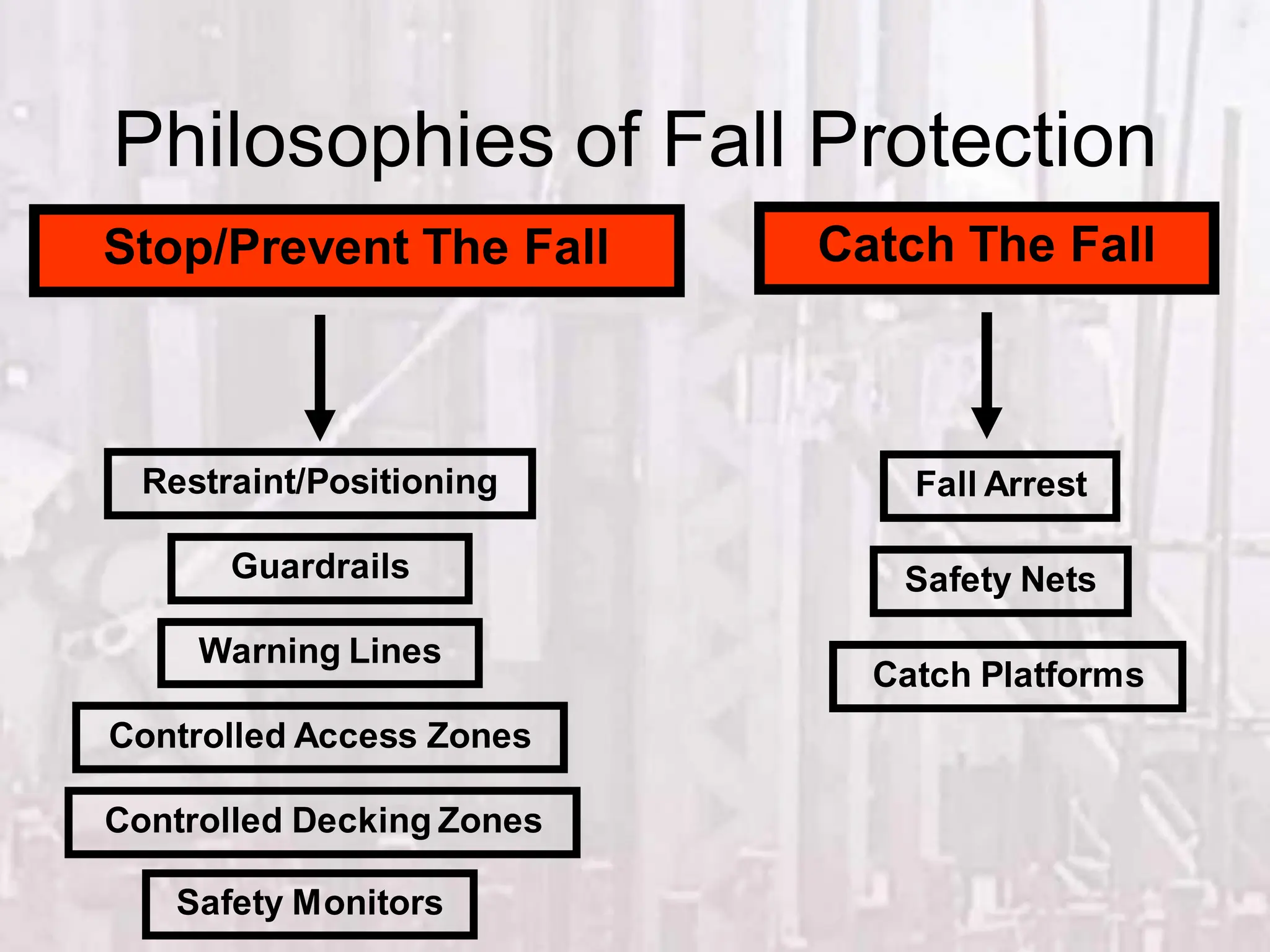 Philosophies of Fall Protection

Stop/Prevent The Fall

Restraint/Positioning

Guardrails

Warning Lines

Controlled Access Zones

Controlled Decking Zones

Safety Monitors

Catch The Fall

Fall Arrest

Safety Nets

Catch Platforms